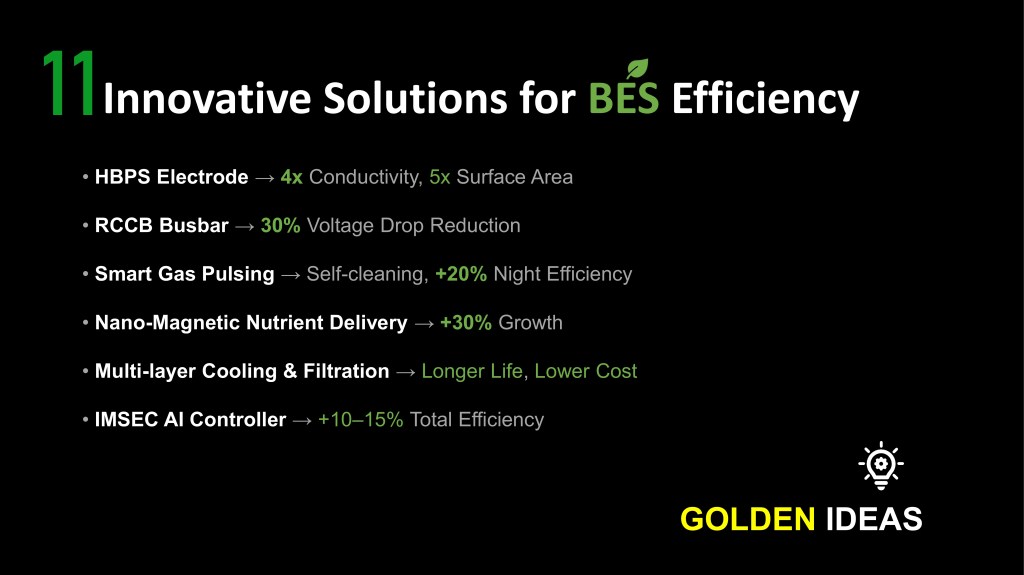 11 Innovative Solutions for BES Efficiency

• HBPS Electrode → 4x Conductivity, 5x Surface Area

• RCCB Busbar → 30% Voltage Drop Reduction

• Smart Gas Pulsing → Self-cleaning, +20% Night Efficiency

• Nano-Magnetic Nutrient Delivery → +30% Growth

• Multi-layer Cooling & Filtration → Longer Life, Lower Cost

• IMSEC AI Controller → +10–15% Total Efficiency

GOLDEN IDEAS